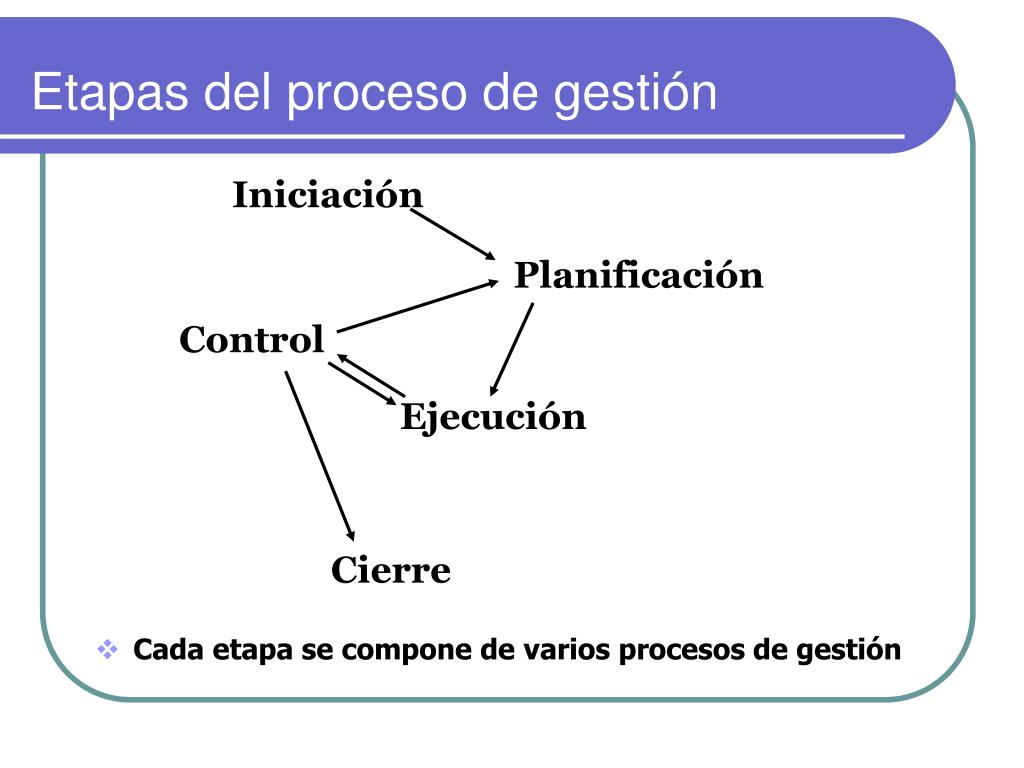 Etapas del proceso de gestión

Iniciación

Planificación

Control

Ejecución

Cierre

Cada etapa se compone de varios procesos de gestión